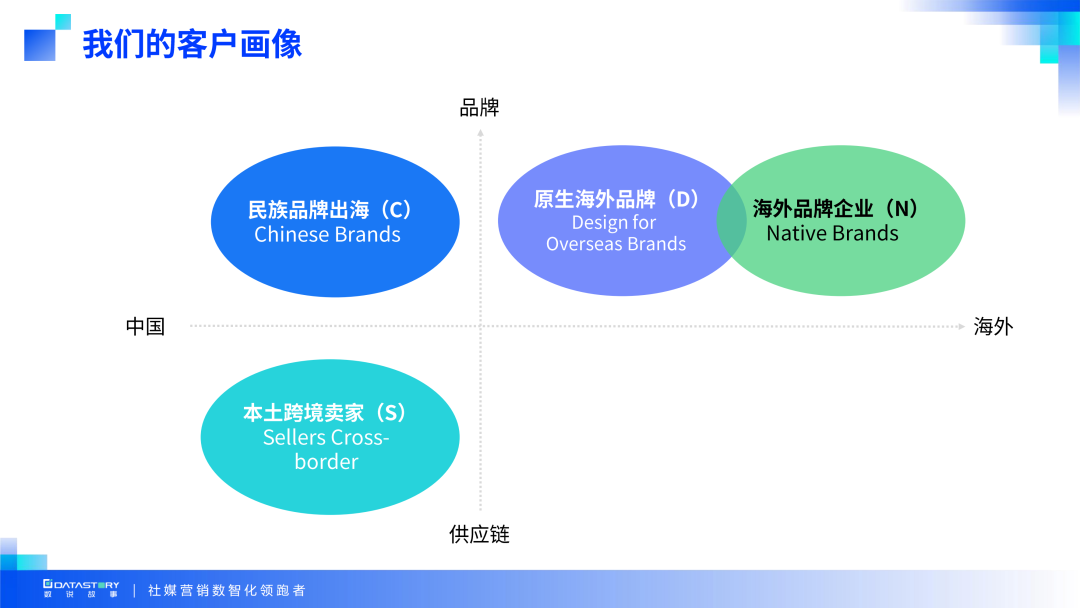 我们的客户画像

品牌

民族品牌出海（C）
Chinese Brands

原生海外品牌（D）
Design for Overseas Brands

海外品牌企业（N）
Native Brands

中国

海外

本土跨境卖家（S）
Sellers Cross-border

供应链

DATASTORY
数说故事 | 社媒营销数智化领跑者